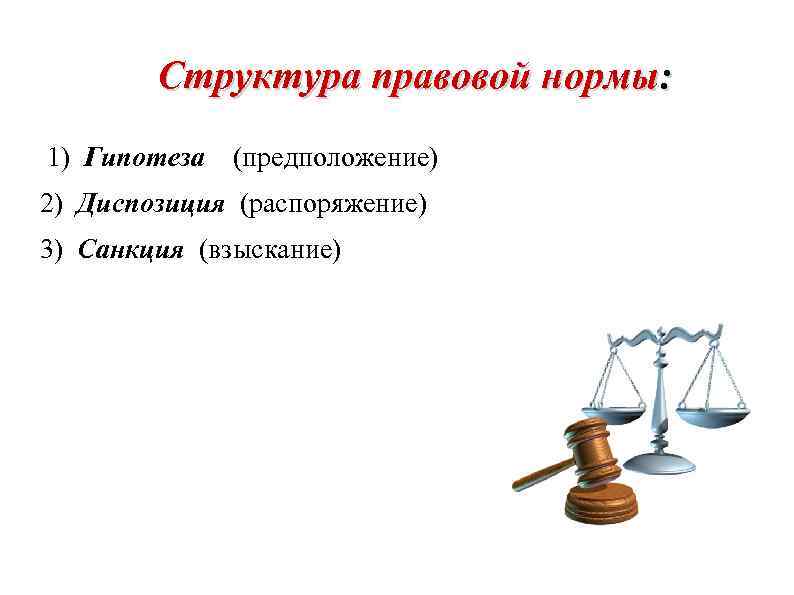 Структура правовой нормы:

1) Гипотеза (предположение)

2) Диспозиция (распоряжение)

3) Санкция (взыскание)